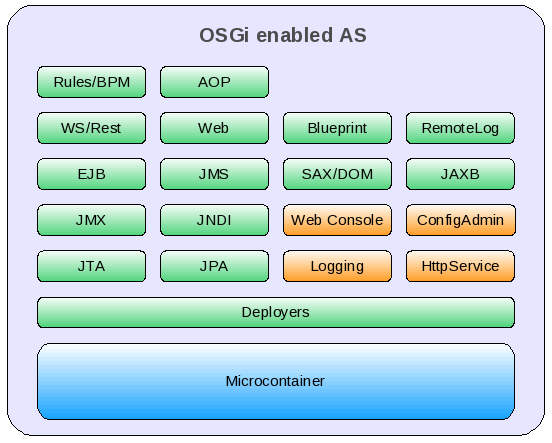 OSGi enabled AS

Rules/BPM
AOP

WS/Rest
Web
Blueprint
RemoteLog

EJB
JMS
SAX/DOM
JAXB

JMX
JNDI
Web Console
ConfigAdmin

JTA
JPA
Logging
HttpService

Deployers

Microcontainer